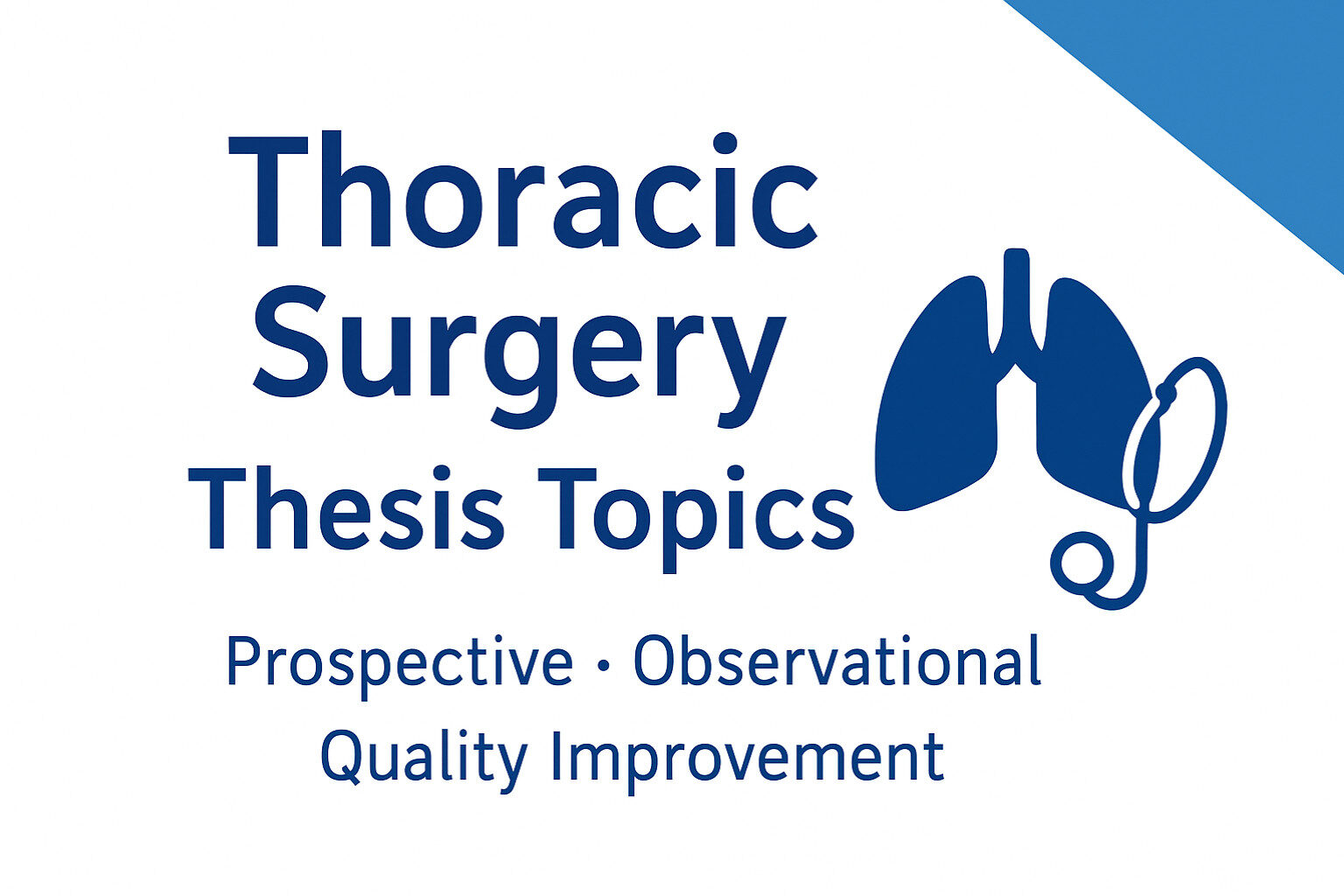 Thoracic Surgery
Thesis Topics

Prospective · Observational
Quality Improvement